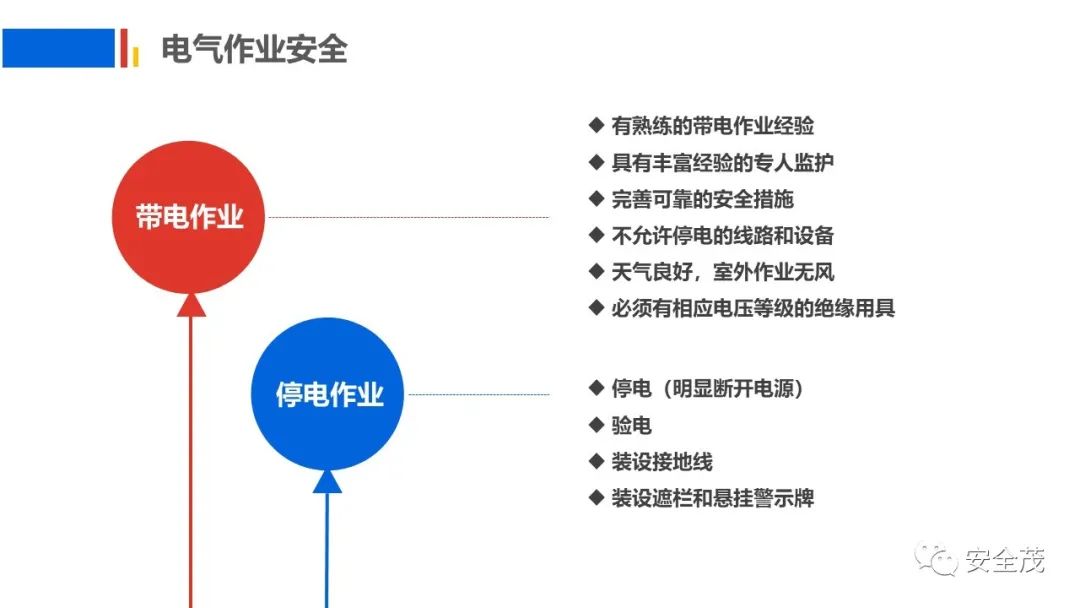 电气作业安全

带电作业

◆ 有熟练的带电作业经验
◆ 具有丰富经验的专人监护
◆ 完善可靠的安全措施
◆ 不允许停电的线路和设备
◆ 天气良好，室外作业无风
◆ 必须有相应电压等级的绝缘用具

停电作业

◆ 停电（明显断开电源）
◆ 验电
◆ 装设接地线
◆ 装设遮栏和悬挂警示牌

安全茂